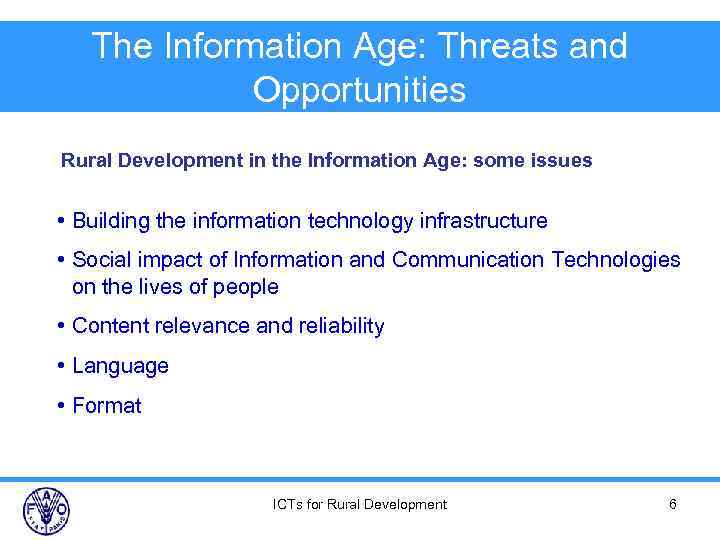 The Information Age: Threats and Opportunities

Rural Development in the Information Age: some issues

• Building the information technology infrastructure
• Social impact of Information and Communication Technologies on the lives of people
• Content relevance and reliability
• Language
• Format

FAO FIAT PANIS

ICTs for Rural Development

6